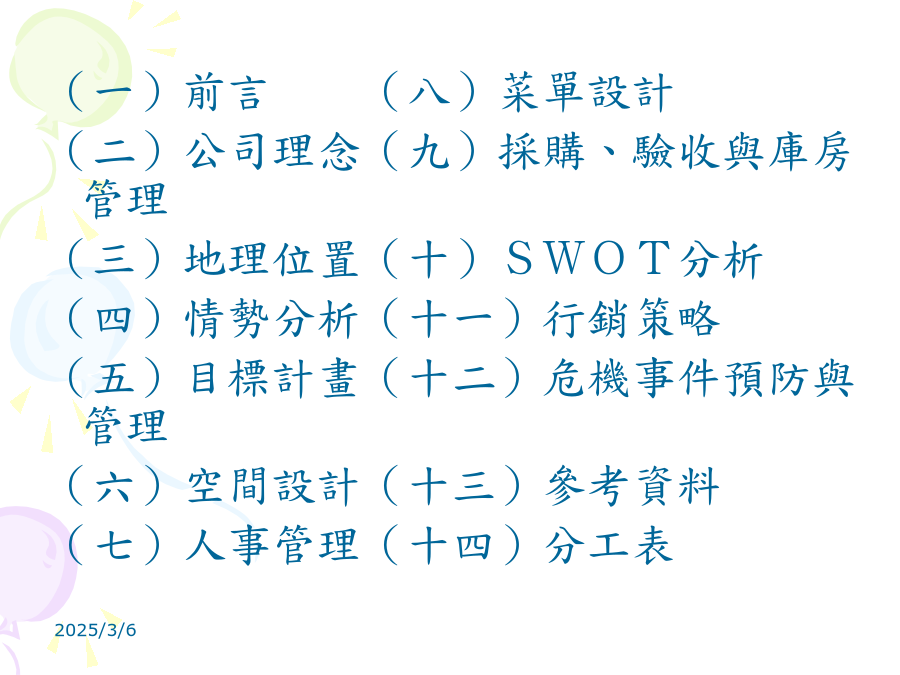 （一）前言　　（八）菜單設計
（二）公司理念（九）採購、驗收與庫房管理
（三）地理位置（十）ＳＷＯＴ分析
（四）情勢分析（十一）行銷策略
（五）目標計畫（十二）危機事件預防與管理
（六）空間設計（十三）參考資料
（七）人事管理（十四）分工表

2025/3/6